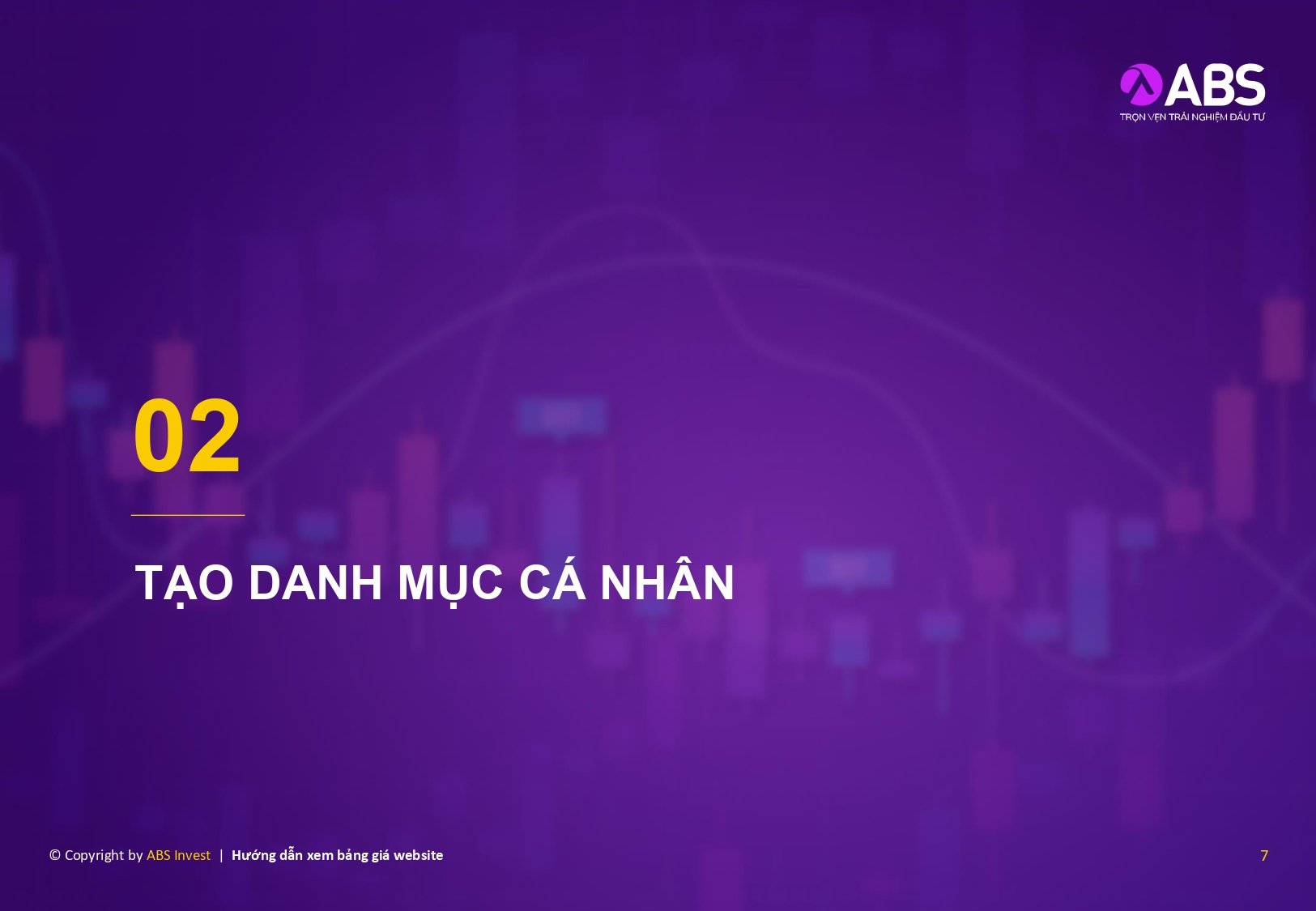 ABS
TRỌN VẸN TRẢI NGHIỆM ĐẦU TƯ

02

TẠO DANH MỤC CÁ NHÂN

© Copyright by ABS Invest | Hướng dẫn xem bảng giá website

7